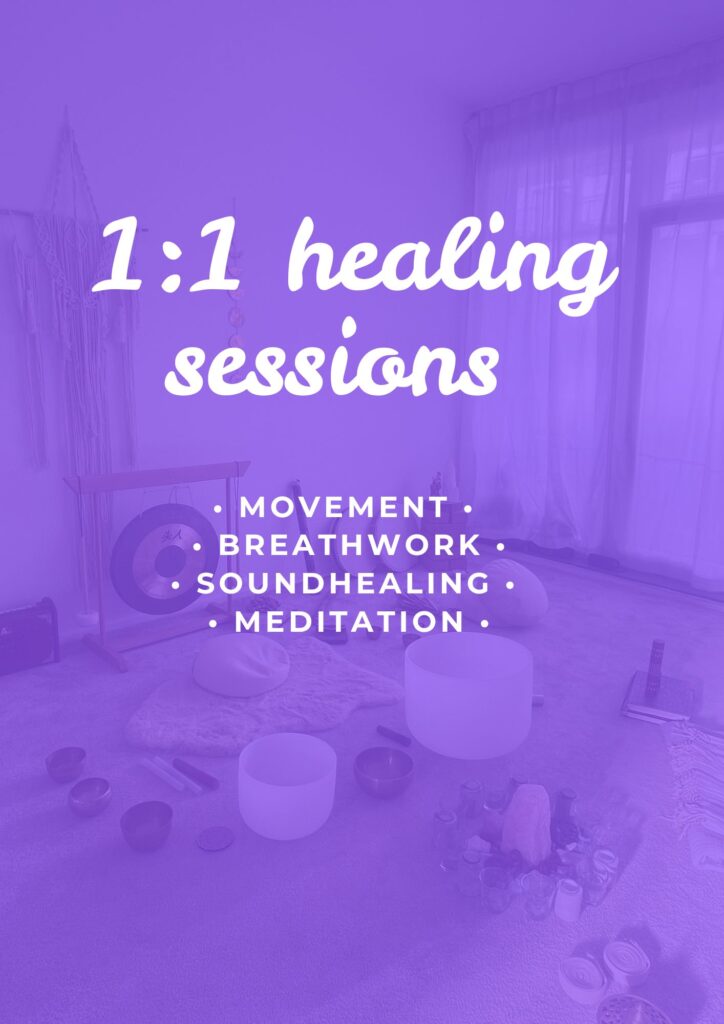 1:1 healing sessions

• MOVEMENT •
• BREATHWORK •
• SOUNDHEALING •
• MEDITATION •